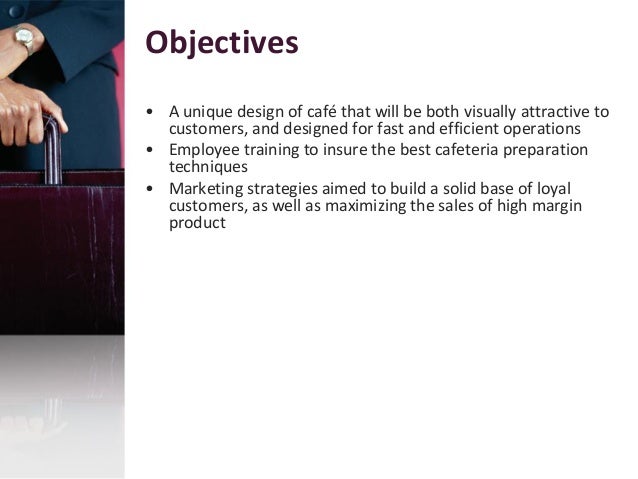 Objectives

• A unique design of café that will be both visually attractive to customers, and designed for fast and efficient operations
• Employee training to insure the best cafeteria preparation techniques
• Marketing strategies aimed to build a solid base of loyal customers, as well as maximizing the sales of high margin product